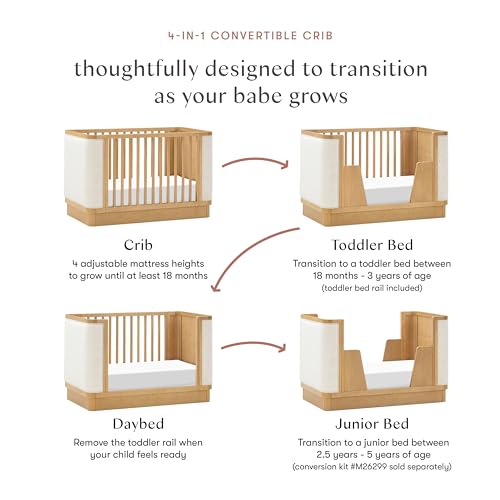 4-IN-1 CONVERTIBLE CRIB

thoughtfully designed to transition as your babe grows

Crib

4 adjustable mattress heights to grow until at least 18 months

Toddler Bed

Transition to a toddler bed between 18 months - 3 years of age (toddler bed rail included)

Daybed

Remove the toddler rail when your child feels ready

Junior Bed

Transition to a junior bed between 2.5 years - 5 years of age (conversion kit #M26299 sold separately)